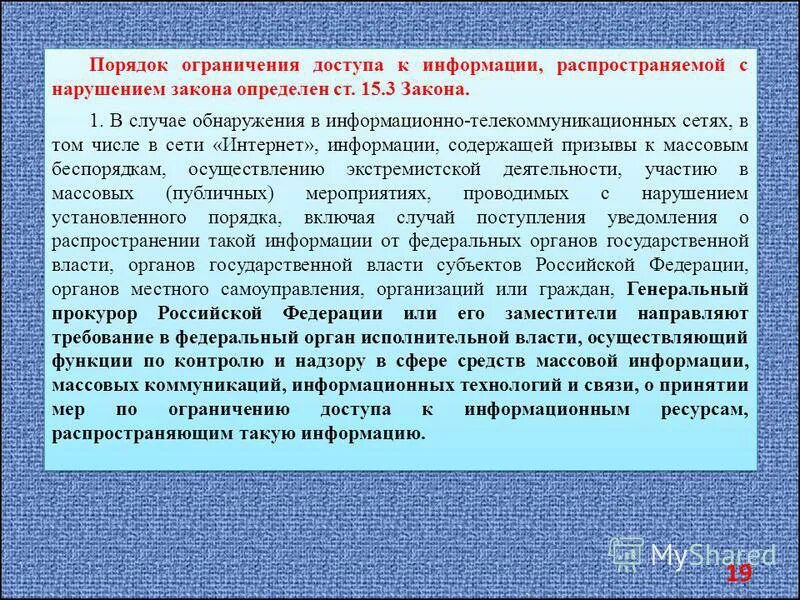 Порядок ограничения доступа к информации, распространяемой с нарушением закона определен ст. 15.3 Закона.

1. В случае обнаружения в информационно-телекоммуникационных сетях, в том числе в сети «Интернет», информации, содержащей призывы к массовым беспорядкам, осуществлению экстремистской деятельности, участию в массовых (публичных) мероприятиях, проводимых с нарушением установленного порядка, включая случай поступления уведомления о распространении такой информации от федеральных органов государственной власти, органов государственной власти субъектов Российской Федерации, органов местного самоуправления, организаций или граждан, Генеральный прокурор Российской Федерации или его заместители направляют требование в федеральный орган исполнительной власти, осуществляющий функции по контролю и надзору в сфере средств массовой информации, массовых коммуникаций, информационных технологий и связи, о принятии мер по ограничению доступа к информационным ресурсам, распространяющим такую информацию.

MyShared

19